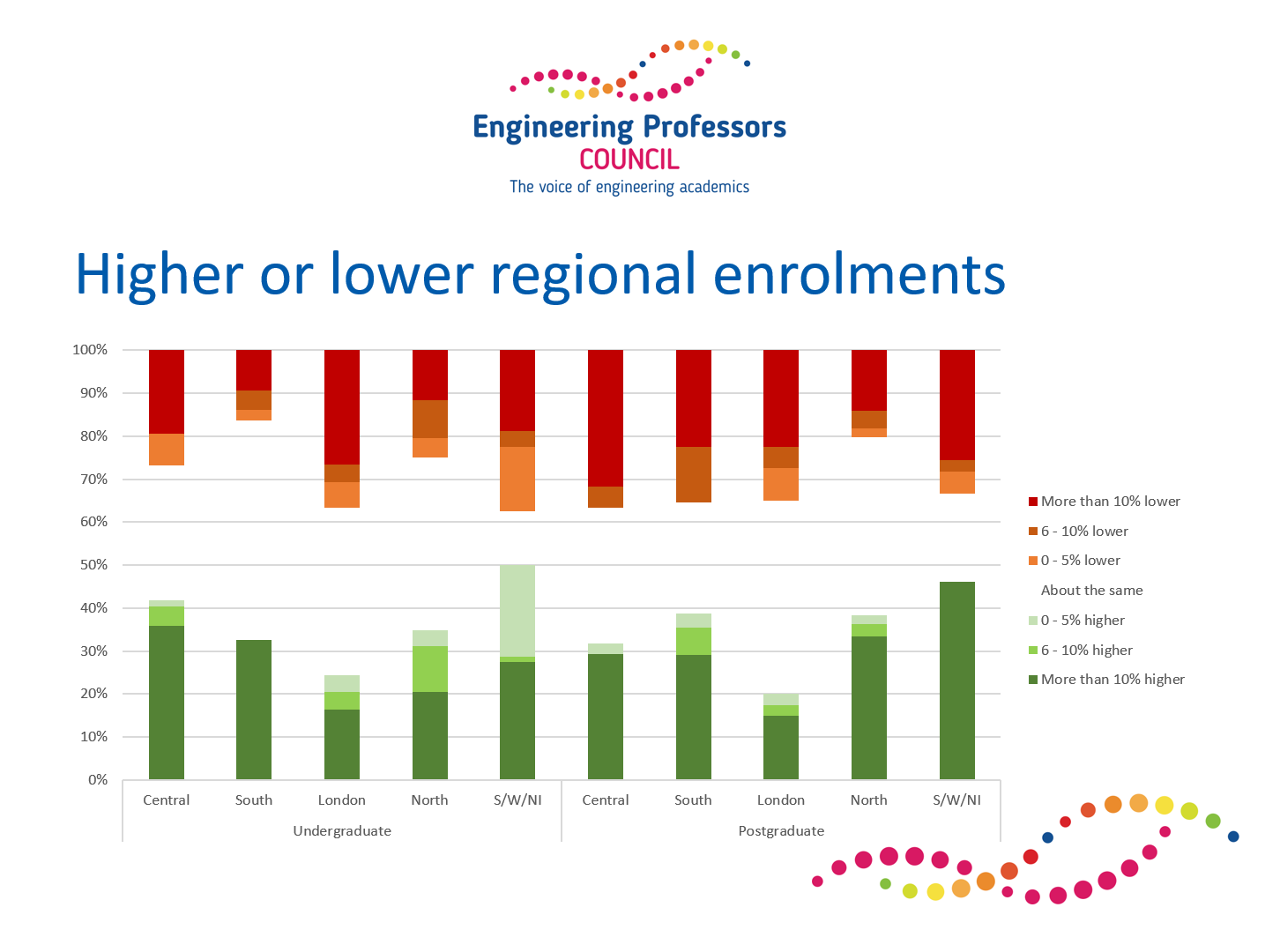 Engineering Professors
COUNCIL
The voice of engineering academics

Higher or lower regional enrolments

100%
90%
80%
70%
60%
50%
40%
30%
20%
10%
0%

Central South London North S/W/NI Central South London North S/W/NI
Undergraduate Postgraduate

More than 10% lower
6 - 10% lower
0 - 5% lower
About the same
0 - 5% higher
6 - 10% higher
More than 10% higher